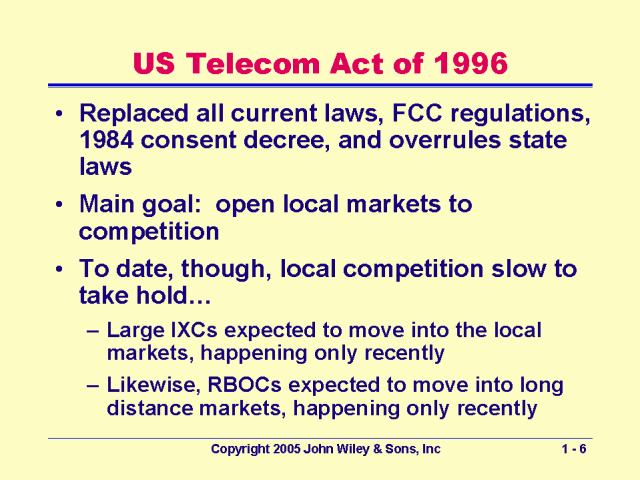 US Telecom Act of 1996

• Replaced all current laws, FCC regulations, 1984 consent decree, and overrules state laws

• Main goal: open local markets to competition

• To date, though, local competition slow to take hold…

– Large IXCs expected to move into the local markets, happening only recently

– Likewise, RBOCs expected to move into long distance markets, happening only recently

Copyright 2005 John Wiley & Sons, Inc

1 - 6